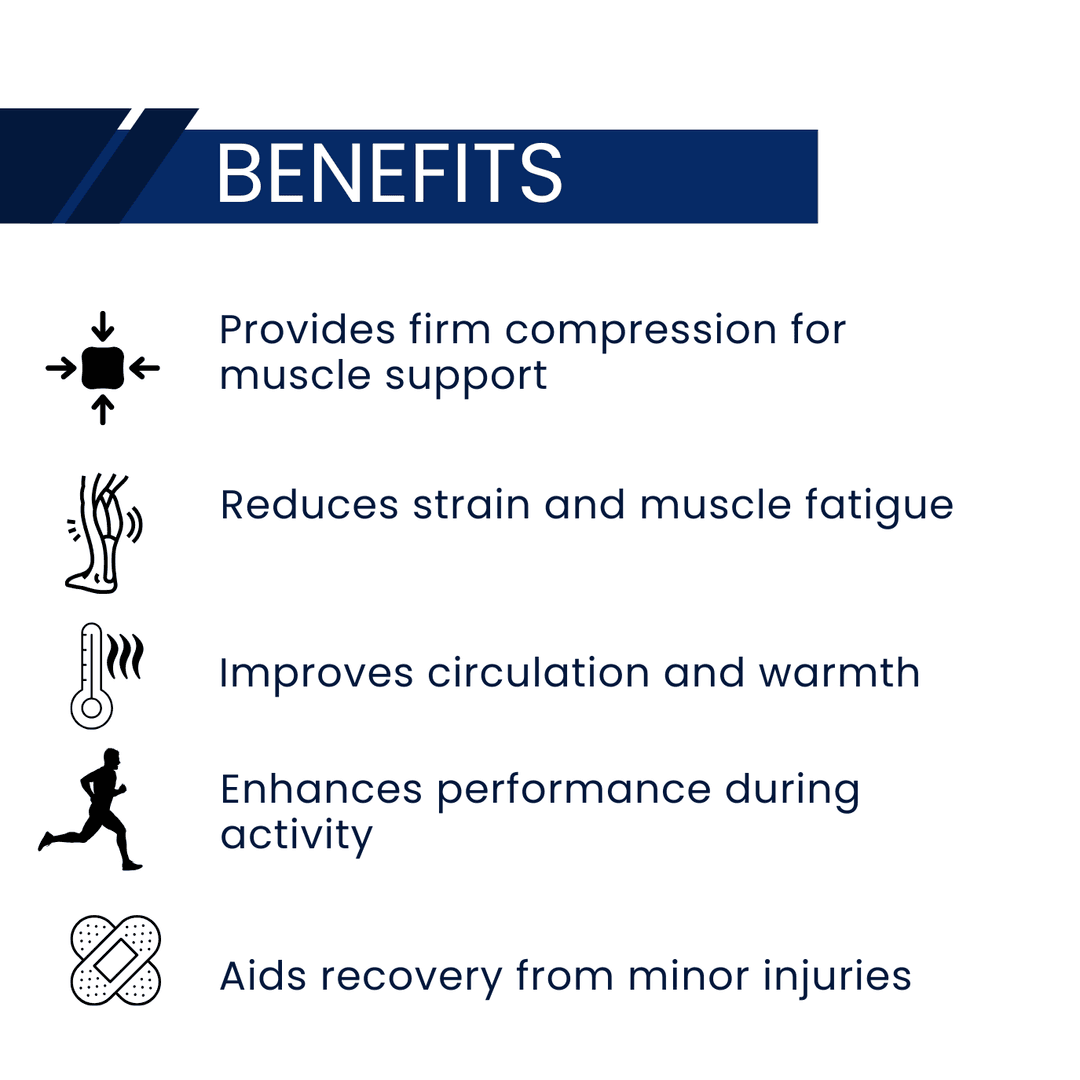 BENEFITS

Provides firm compression for muscle support

Reduces strain and muscle fatigue

Improves circulation and warmth

Enhances performance during activity

Aids recovery from minor injuries